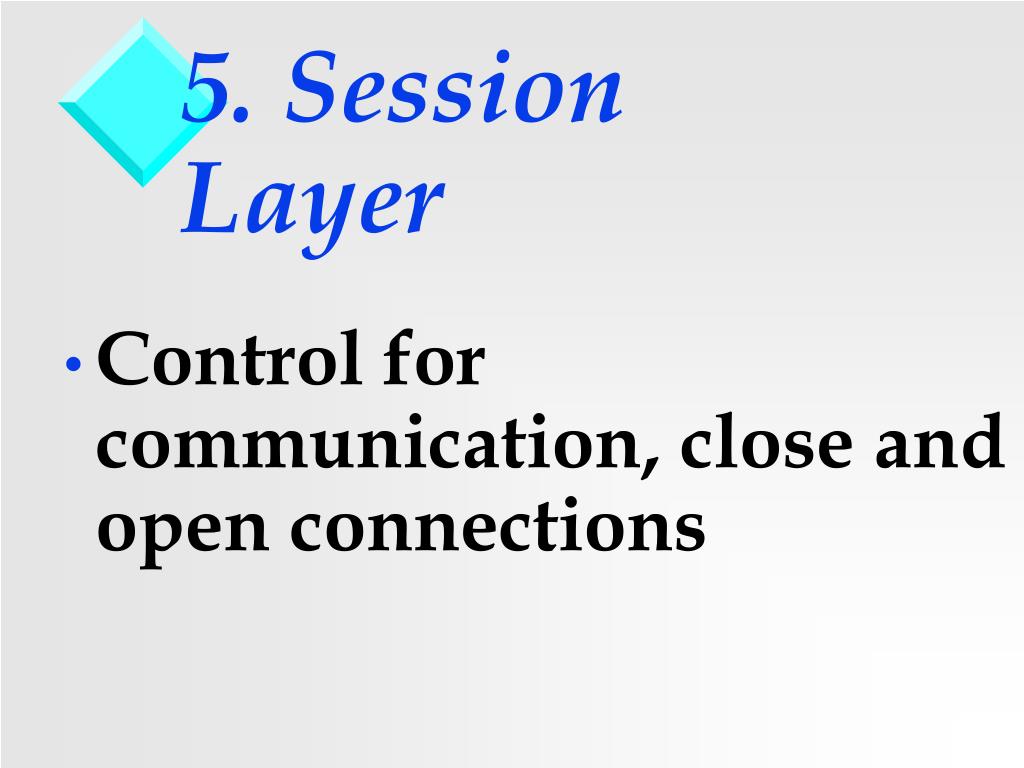 5. Session Layer

• Control for communication, close and open connections